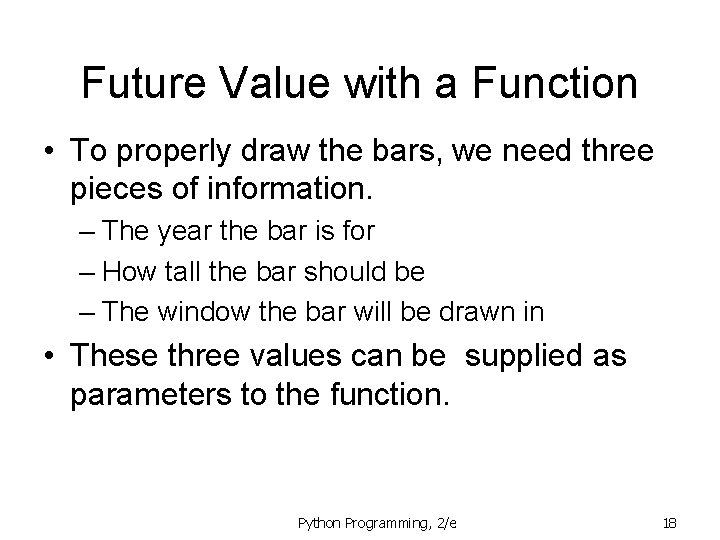 Future Value with a Function

• To properly draw the bars, we need three pieces of information.

– The year the bar is for

– How tall the bar should be

– The window the bar will be drawn in

• These three values can be supplied as parameters to the function.

Python Programming, 2/e

18